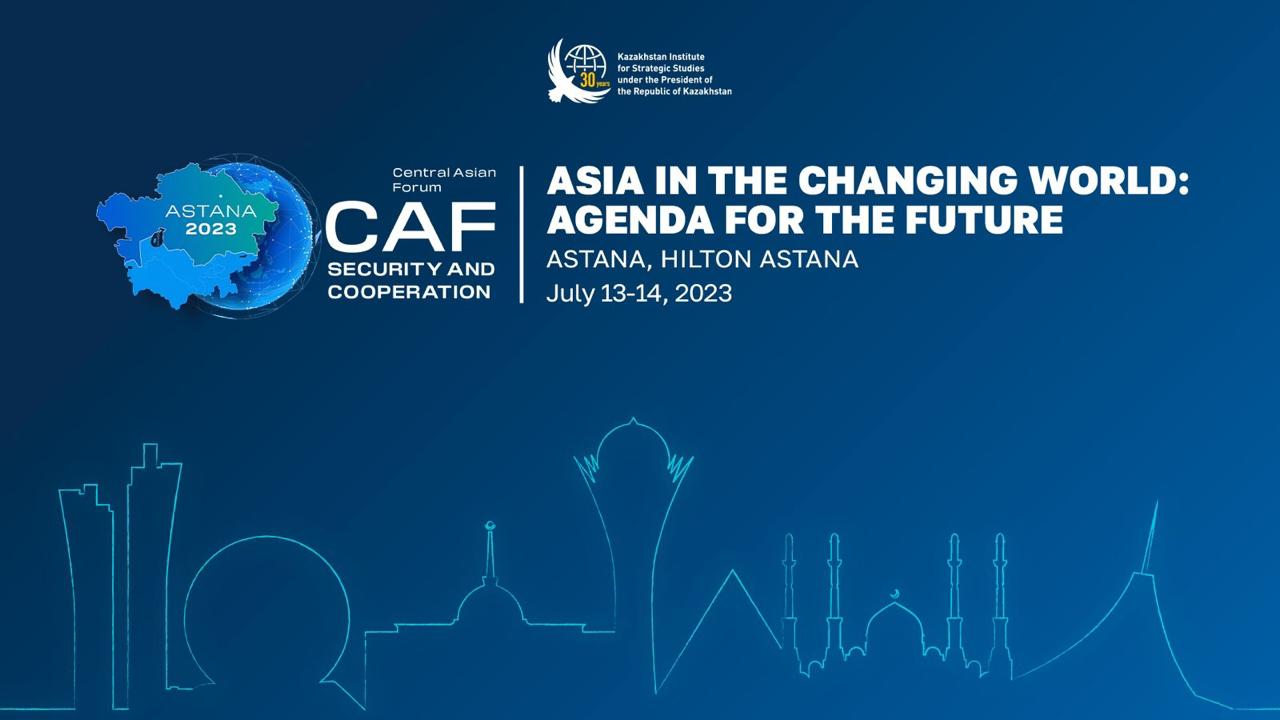 30 years

Kazakhstan Institute for Strategic Studies under the President of the Republic of Kazakhstan

ASTANA 2023

Central Asian Forum

CAF

SECURITY AND COOPERATION

ASIA IN THE CHANGING WORLD: AGENDA FOR THE FUTURE

ASTANA, HILTON ASTANA

July 13-14, 2023